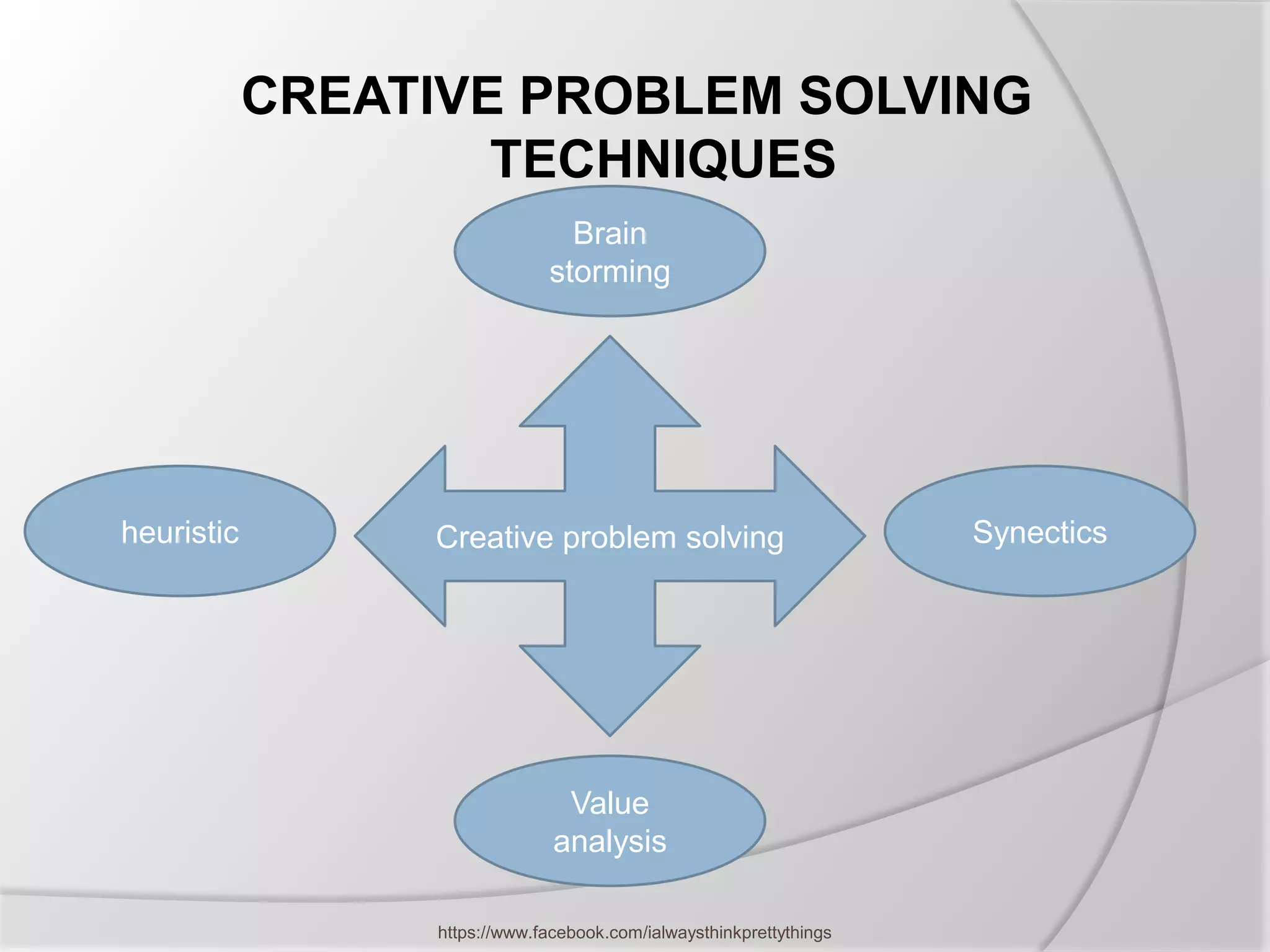 CREATIVE PROBLEM SOLVING TECHNIQUES

Brain storming

heuristic

Creative problem solving

Synectics

Value analysis

https://www.facebook.com/ialwaysthinkprettythings